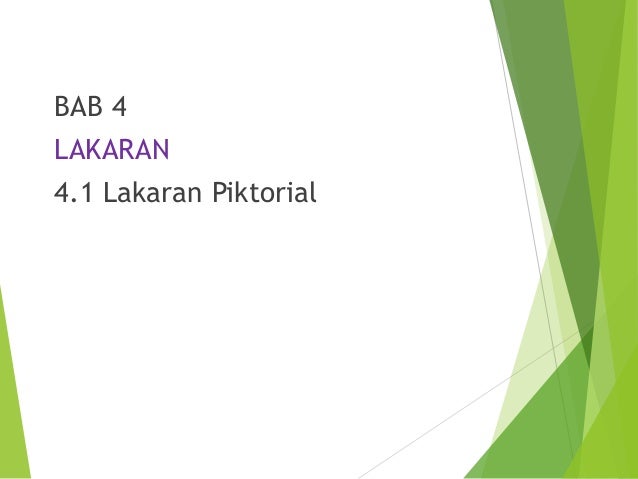 BAB 4

LAKARAN

4.1 Lakaran Piktorial